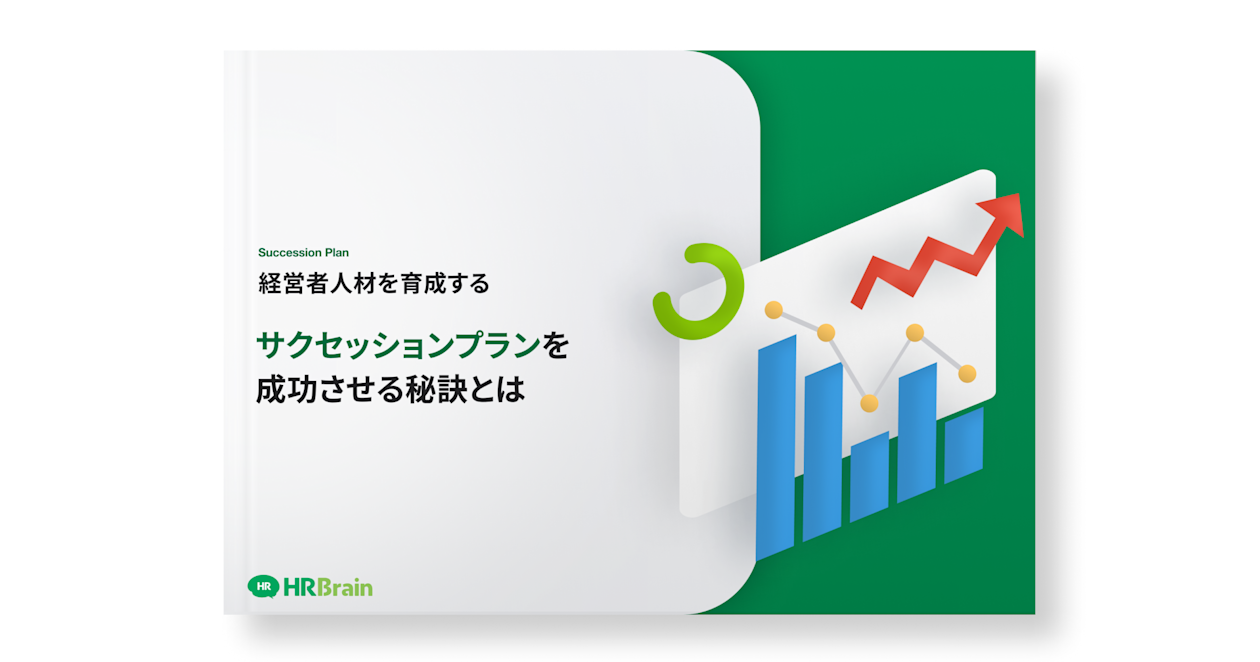 Succession Plan
経営者人材を育成する

サクセッションプランを
成功させる秘訣とは

HR HRBrain